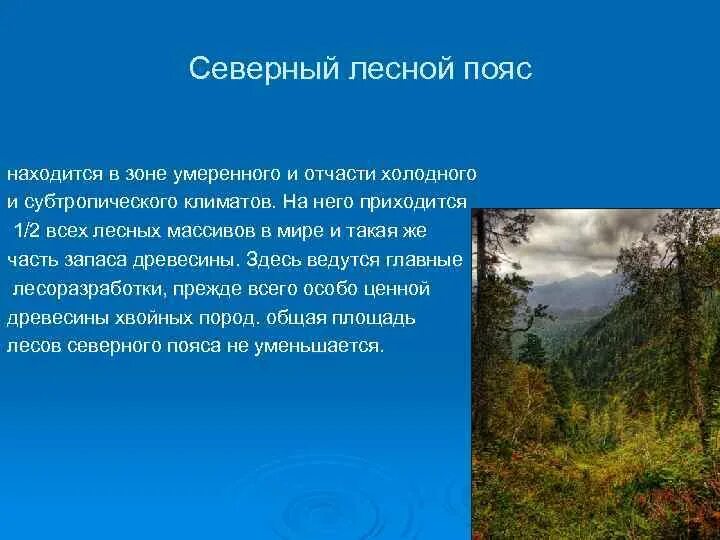 Северный лесной пояс

находится в зоне умеренного и отчасти холодного и субтропического климатов. На него приходится 1/2 всех лесных массивов в мире и такая же часть запаса древесины. Здесь ведутся главные лесоразработки, прежде всего особо ценной древесины хвойных пород. общая площадь лесов северного пояса не уменьшается.